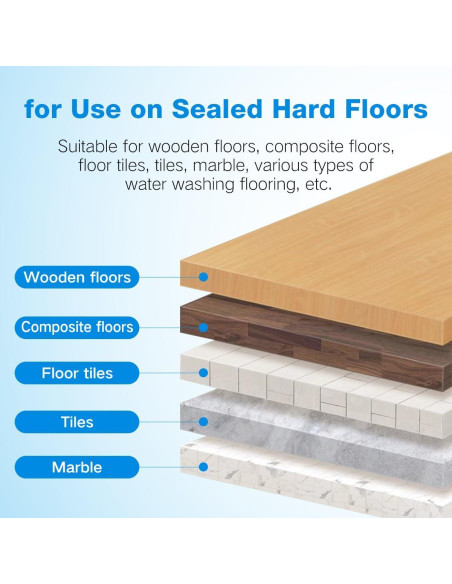 for Use on Sealed Hard Floors

Suitable for wooden floors, composite floors, floor tiles, tiles, marble, various types of water washing flooring, etc.

Wooden floors

Composite floors

Floor tiles

Tiles

Marble